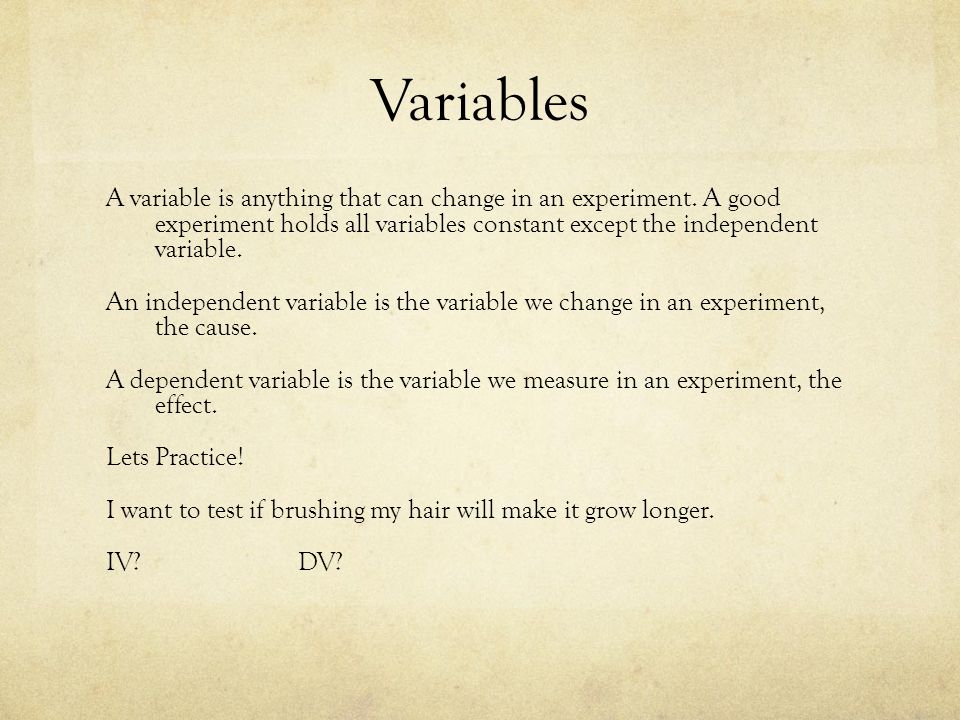 Variables

A variable is anything that can change in an experiment. A good experiment holds all variables constant except the independent variable.

An independent variable is the variable we change in an experiment, the cause.

A dependent variable is the variable we measure in an experiment, the effect.

Lets Practice!

I want to test if brushing my hair will make it grow longer.

IV? DV?